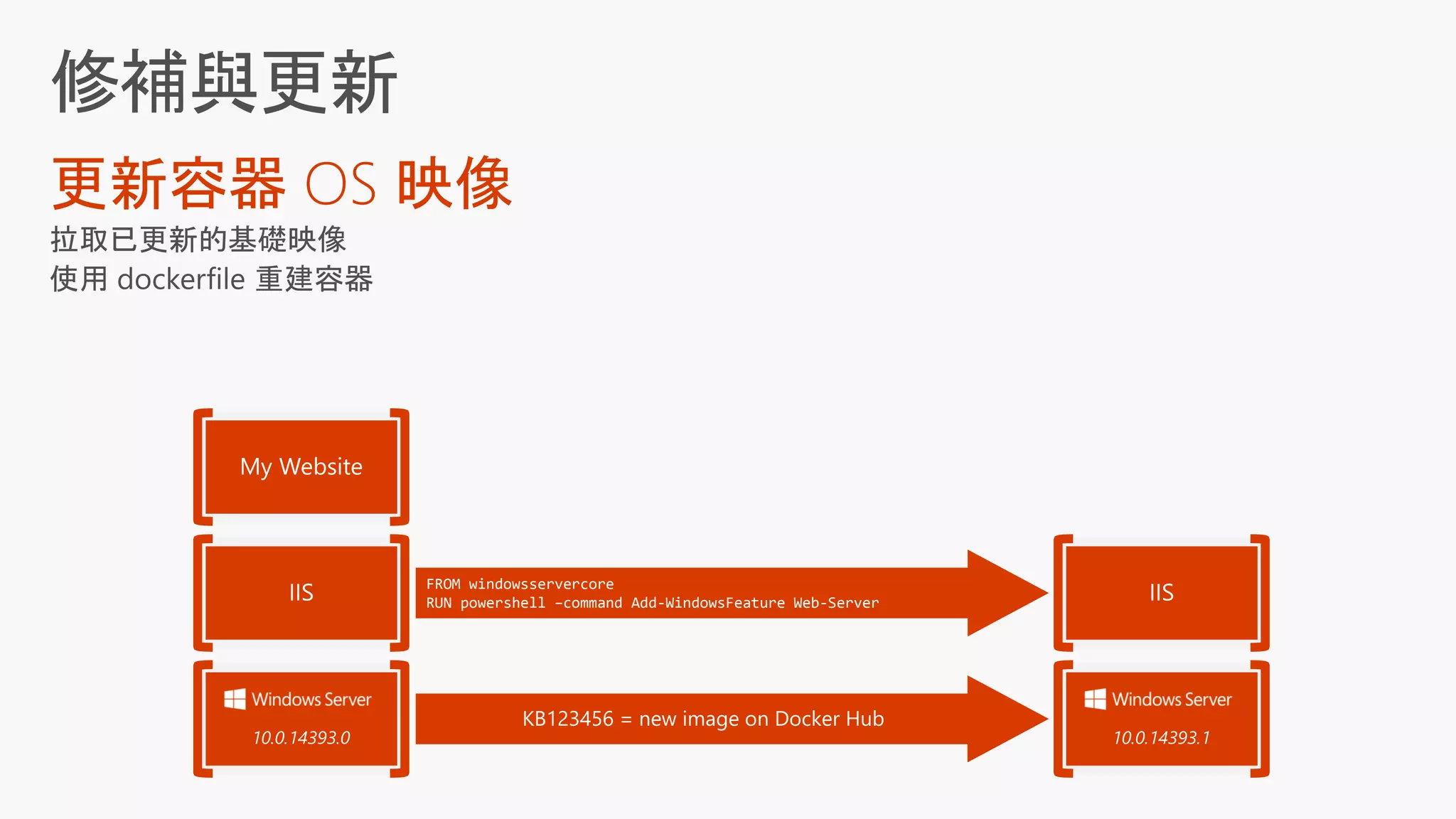 修補與更新

更新容器 OS 映像

拉取已更新的基礎映像
使用 dockerfile 重建容器

My Website

IIS

FROM windowsservercore
RUN powershell -command Add-WindowsFeature Web-Server

IIS

Windows Server
10.0.14393.0

KB123456 = new image on Docker Hub

Windows Server
10.0.14393.1